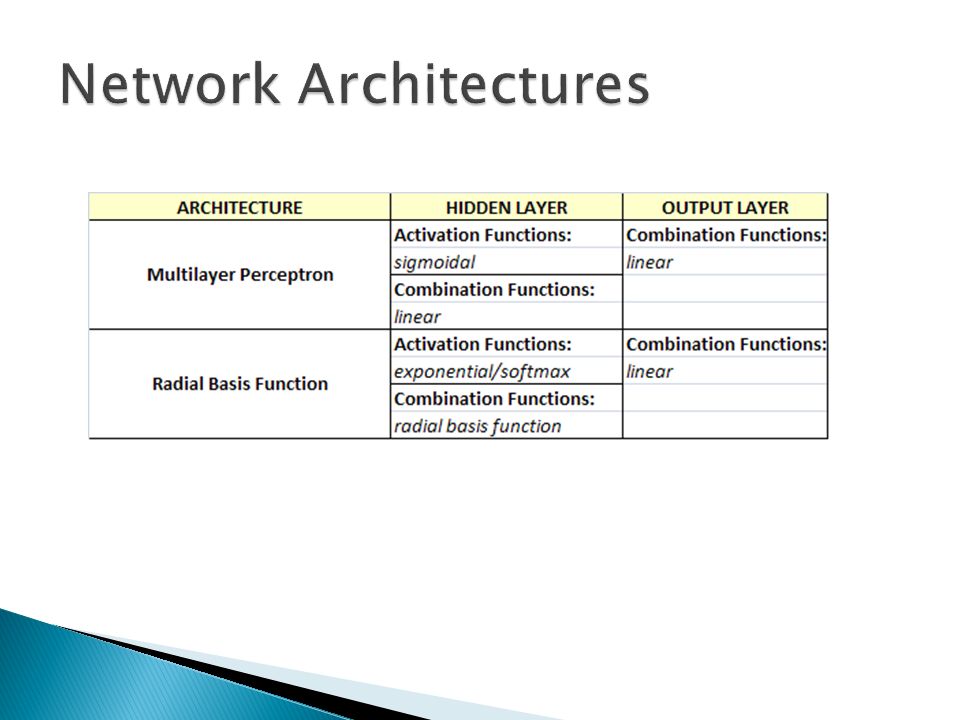 Network Architectures

| ARCHITECTURE | HIDDEN LAYER | OUTPUT LAYER |
|---|---|---|
| Multilayer Perceptron | Activation Functions: | Combination Functions: |
| | sigmoidal | linear |
| | Combination Functions: | |
| | linear | |
| Radial Basis Function | Activation Functions: | Combination Functions: |
| | exponential/softmax | linear |
| | Combination Functions: | |
| | radial basis function | |